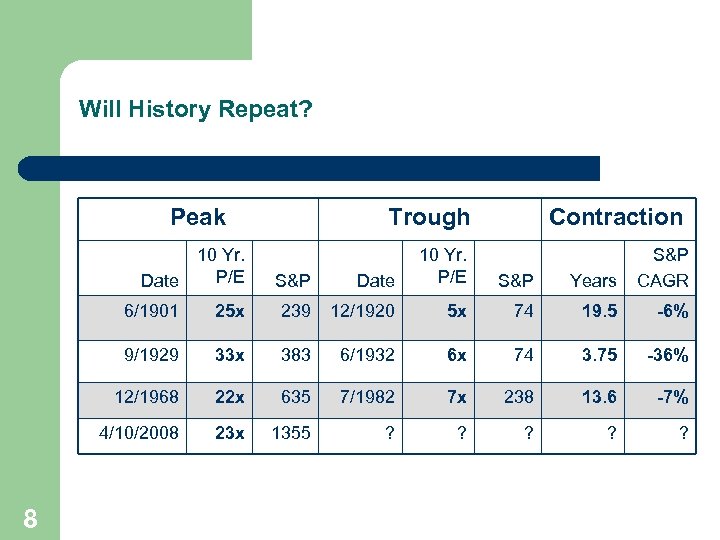 Will History Repeat?

| Peak | | | Trough | | | Contraction | |
|---|---|---|---|---|---|---|---|
| Date | 10 Yr. P/E | S&P | Date | 10 Yr. P/E | S&P | Years | S&P CAGR |
| 6/1901 | 25x | 239 | 12/1920 | 5x | 74 | 19.5 | -6% |
| 9/1929 | 33x | 383 | 6/1932 | 6x | 74 | 3.75 | -36% |
| 12/1968 | 22x | 635 | 7/1982 | 7x | 238 | 13.6 | -7% |
| 4/10/2008 | 23x | 1355 | ? | ? | ? | ? | ? |

8